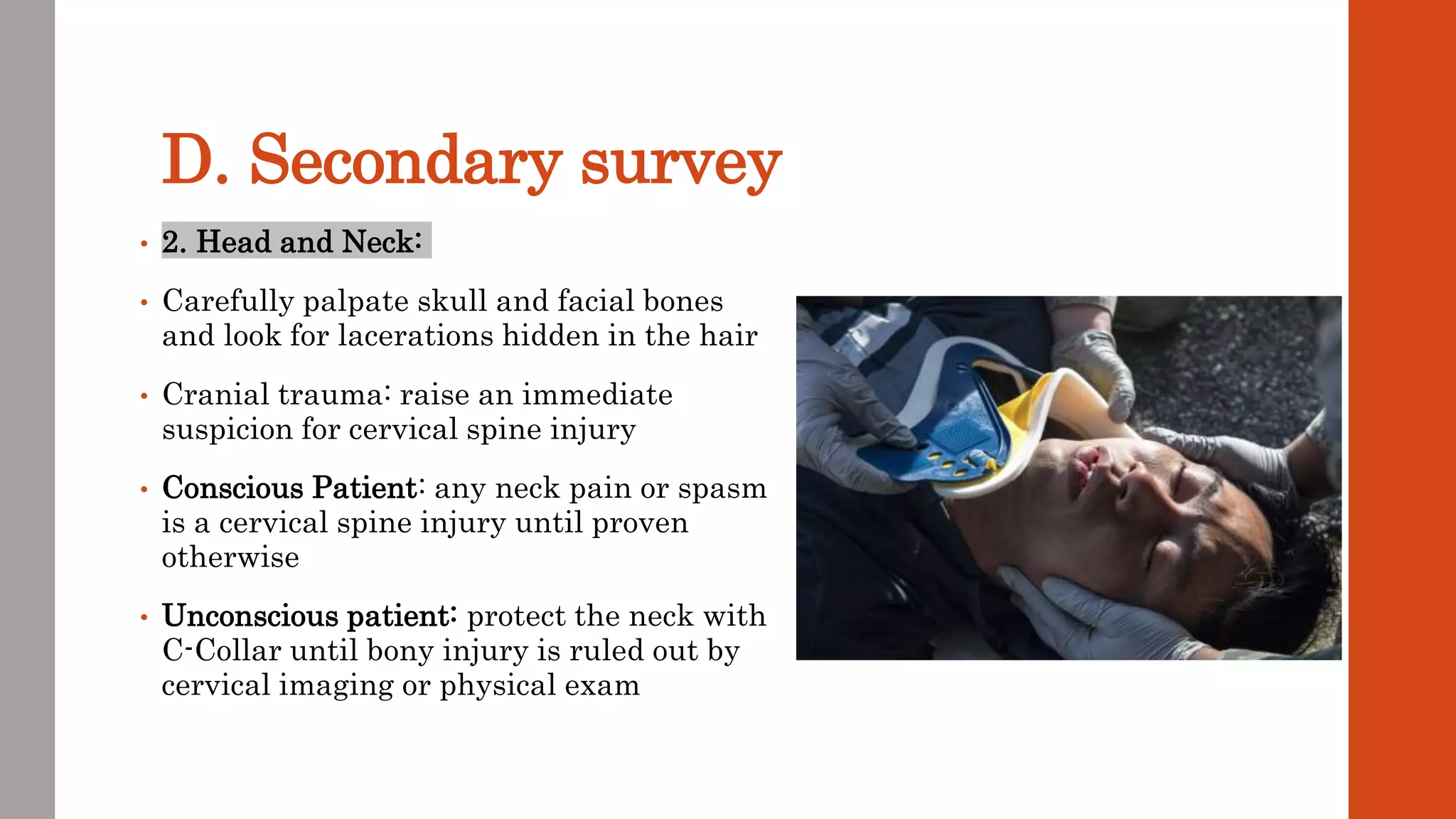 D. Secondary survey

• 2. Head and Neck:

• Carefully palpate skull and facial bones and look for lacerations hidden in the hair

• Cranial trauma: raise an immediate suspicion for cervical spine injury

• Conscious Patient: any neck pain or spasm is a cervical spine injury until proven otherwise

• Unconscious patient: protect the neck with C-Collar until bony injury is ruled out by cervical imaging or physical exam